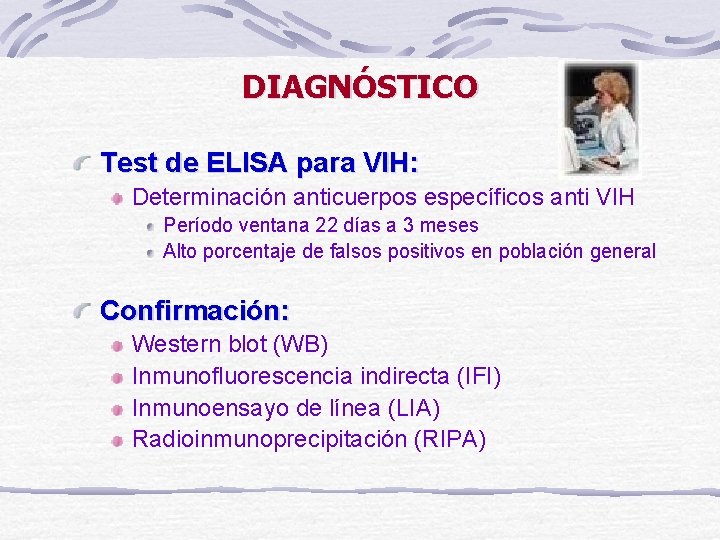 DIAGNÓSTICO

Test de ELISA para VIH:

Determinación anticuerpos específicos anti VIH

Período ventana 22 días a 3 meses

Alto porcentaje de falsos positivos en población general

Confirmación:

Western blot (WB)

Inmunofluorescencia indirecta (IFI)

Inmunoensayo de línea (LIA)

Radioinmunoprecipitación (RIPA)